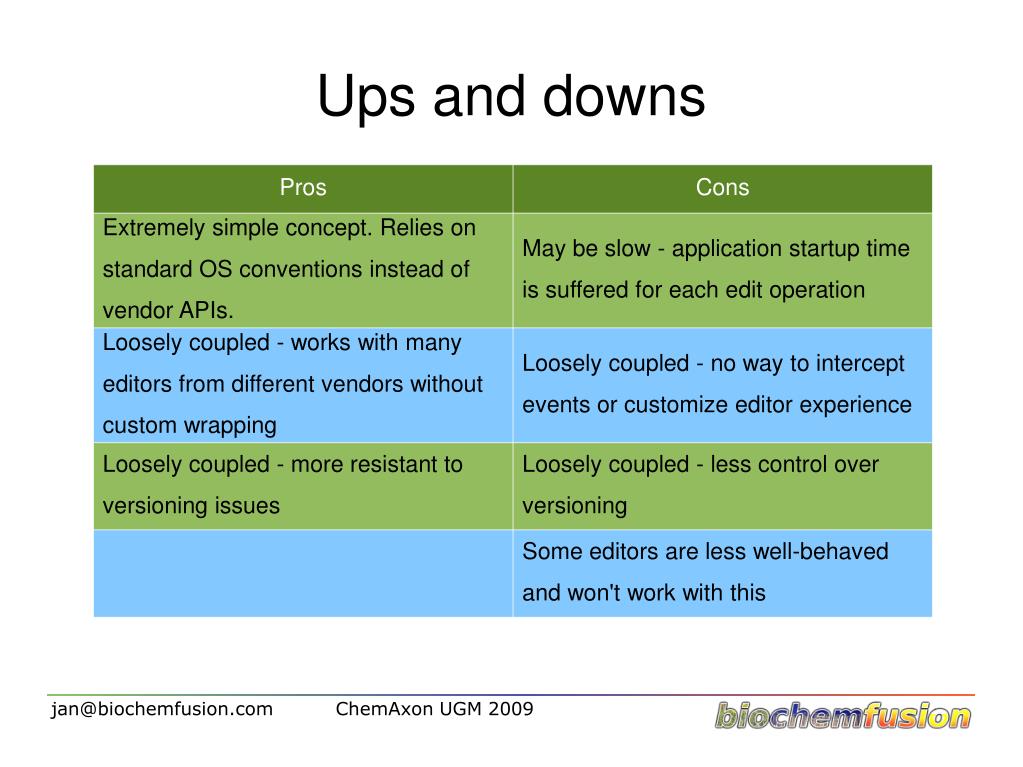 Ups and downs

| Pros | Cons |
|---|---|
| Extremely simple concept. Relies on standard OS conventions instead of vendor APIs. | May be slow - application startup time is suffered for each edit operation |
| Loosely coupled - works with many editors from different vendors without custom wrapping | Loosely coupled - no way to intercept events or customize editor experience |
| Loosely coupled - more resistant to versioning issues | Loosely coupled - less control over versioning |
| | Some editors are less well-behaved and won't work with this |

jan@biochemfusion.com ChemAxon UGM 2009 biochemfusion